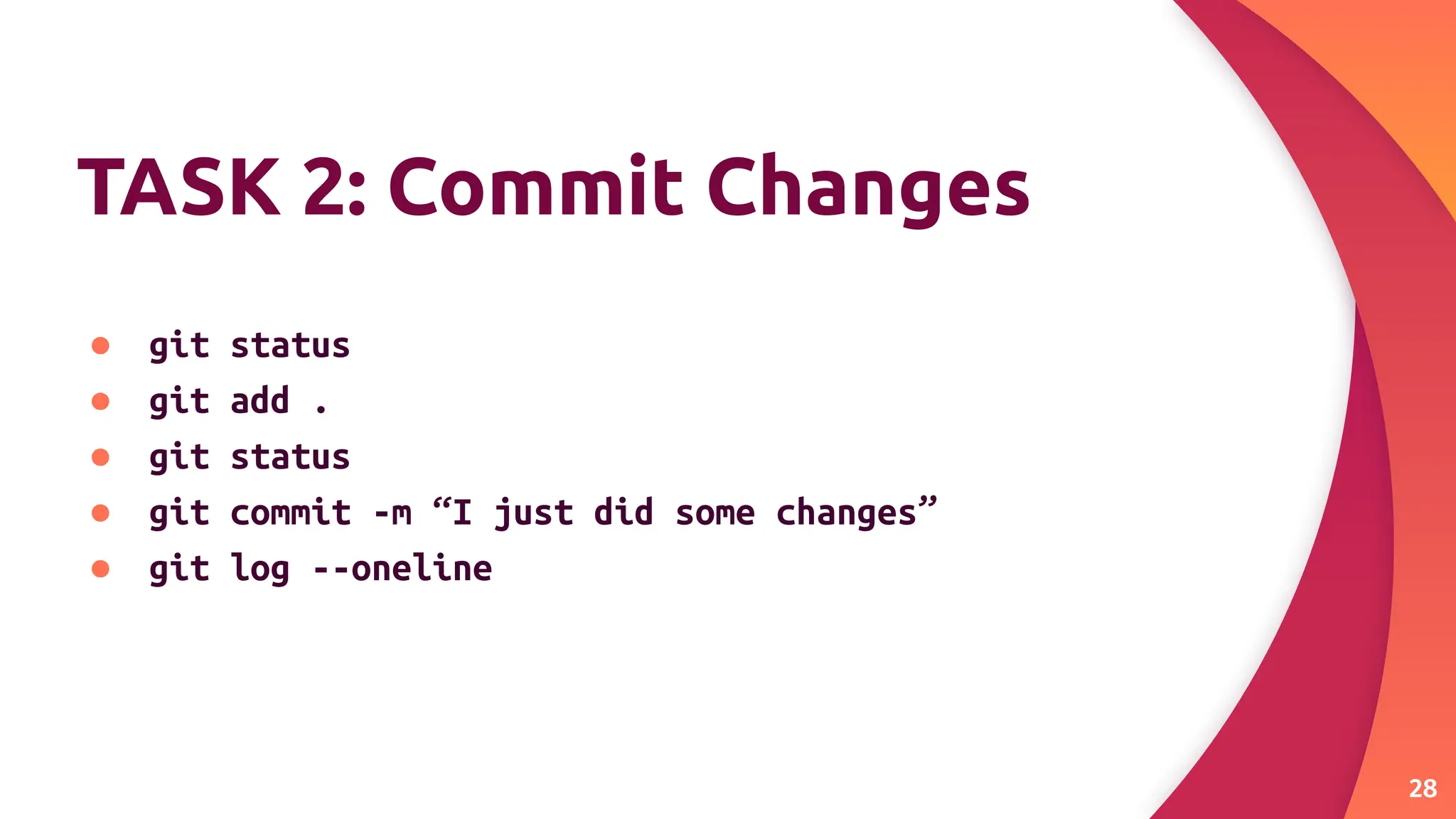 TASK 2: Commit Changes

- git status
- git add .
- git status
- git commit -m “I just did some changes”
- git log --oneline

28